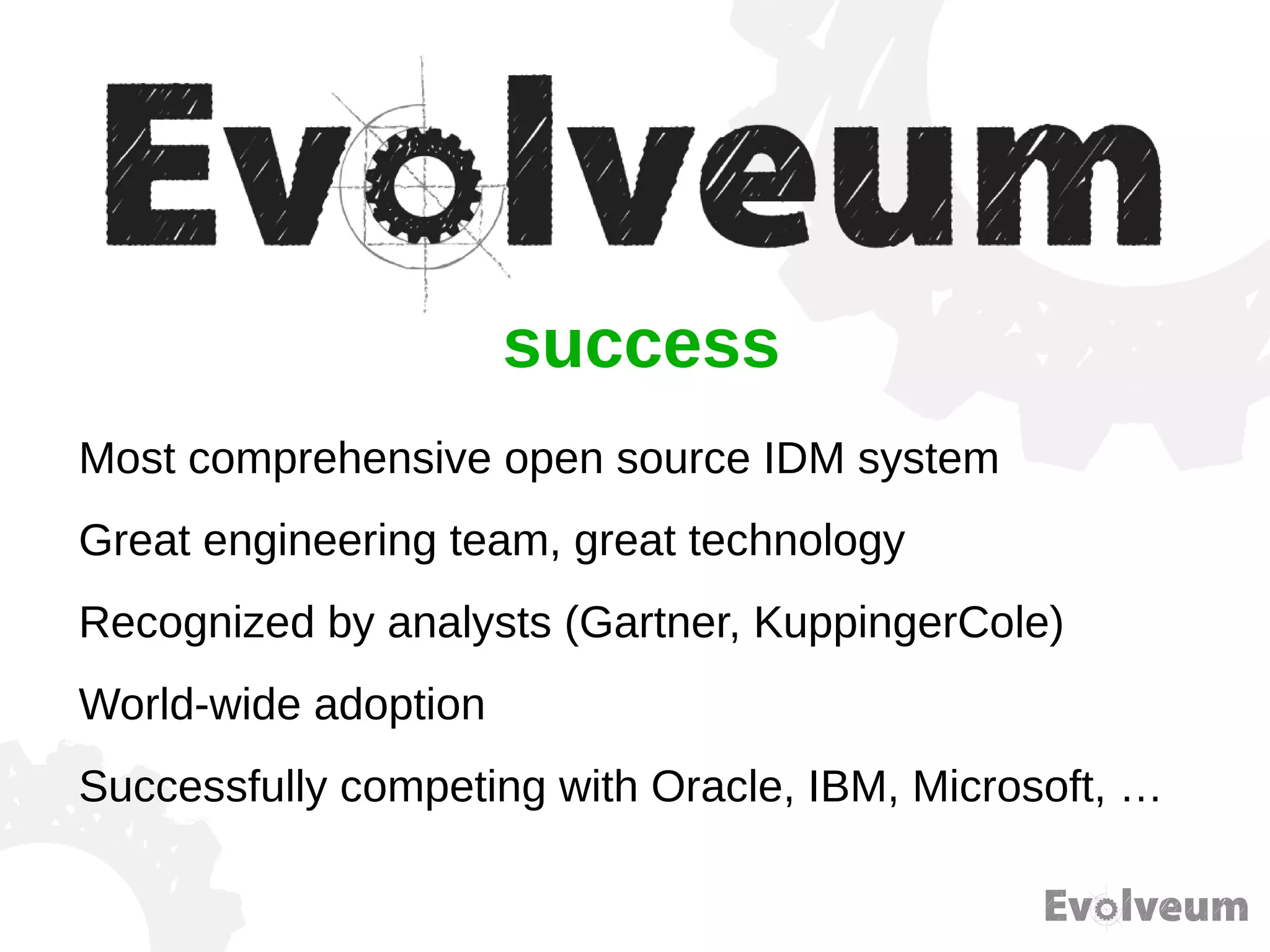 Evolveum

success

Most comprehensive open source IDM system

Great engineering team, great technology

Recognized by analysts (Gartner, KuppingerCole)

World-wide adoption

Successfully competing with Oracle, IBM, Microsoft, …

Evolveum